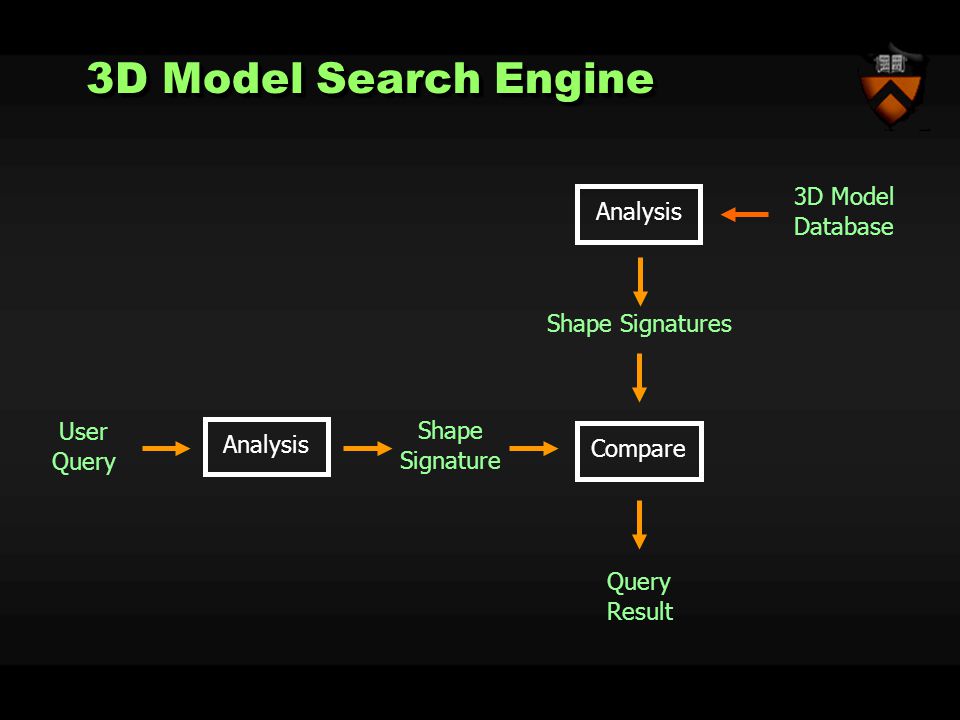 3D Model Search Engine

Analysis

3D Model Database

Shape Signatures

User Query

Analysis

Shape Signature

Compare

Query Result